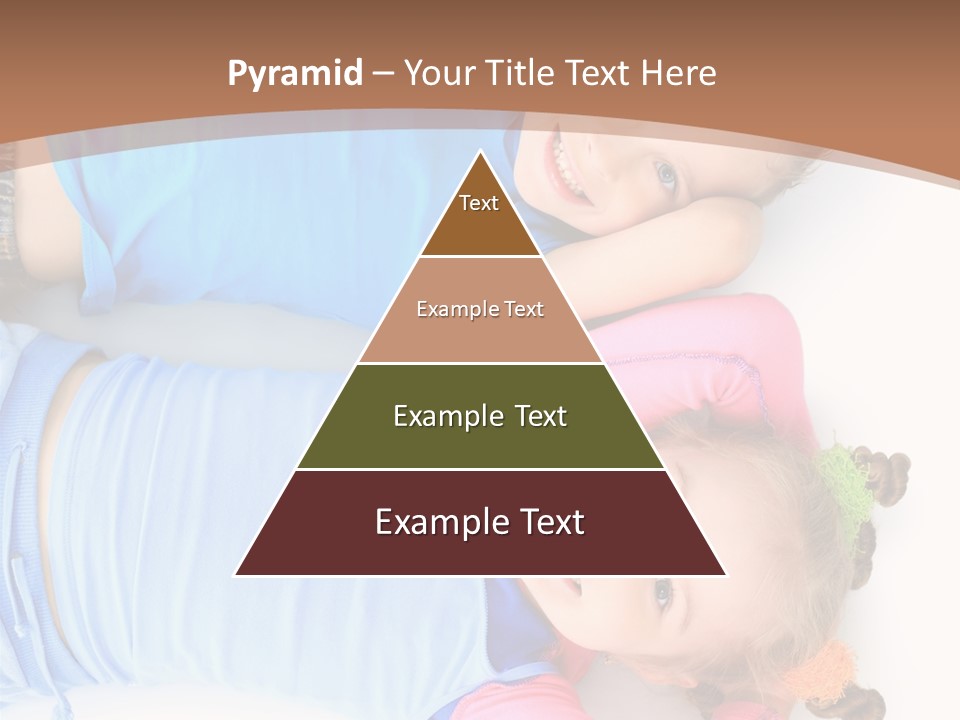 Pyramid – Your Title Text Here

Text

Example Text

Example Text

Example Text